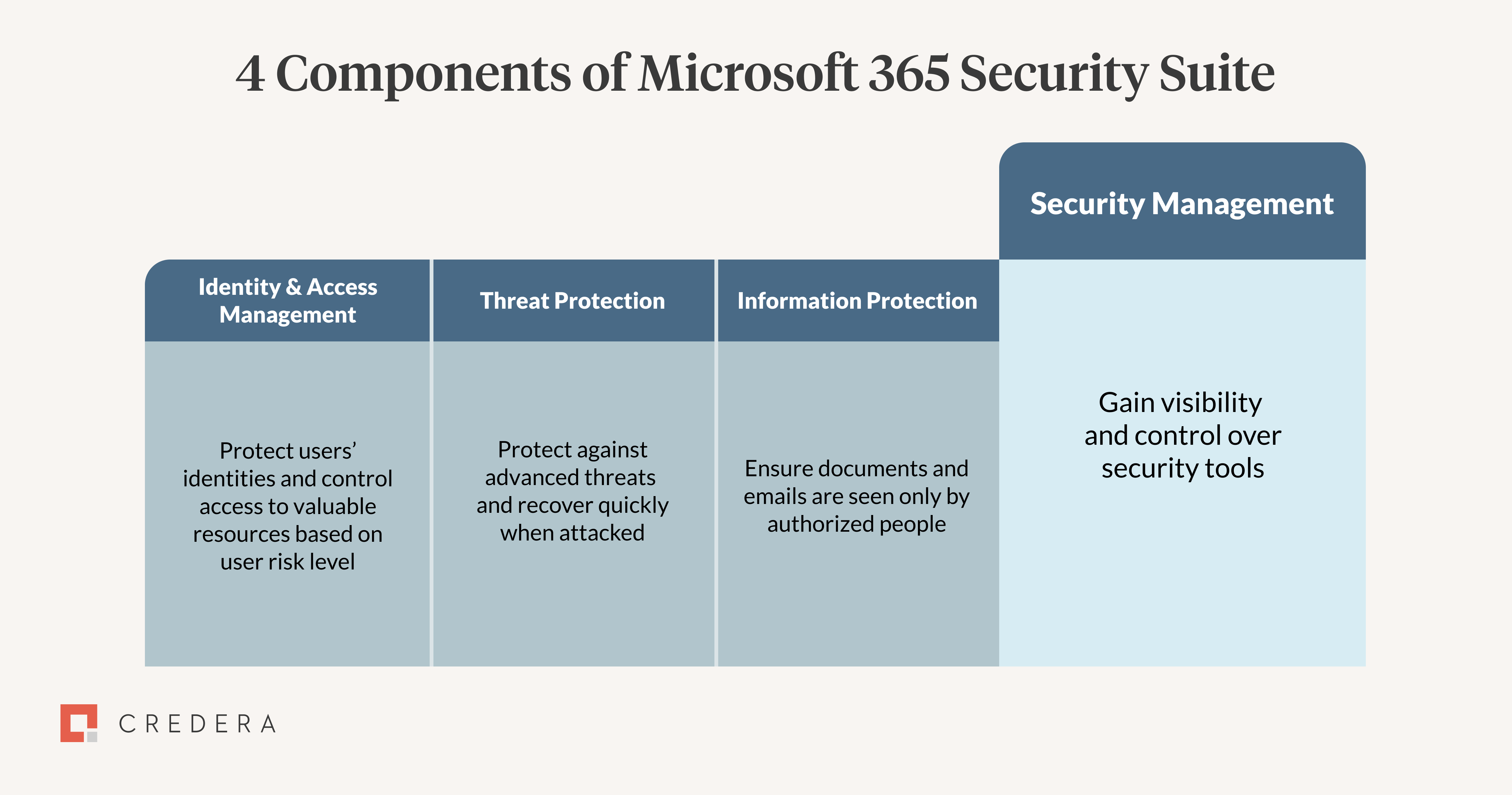 4 Components of Microsoft 365 Security Suite

| Identity & Access Management | Threat Protection | Information Protection | Security Management |
|---|---|---|---|
| Protect users' identities and control access to valuable resources based on user risk level | Protect against advanced threats and recover quickly when attacked | Ensure documents and emails are seen only by authorized people | Gain visibility and control over security tools |

CREDERA